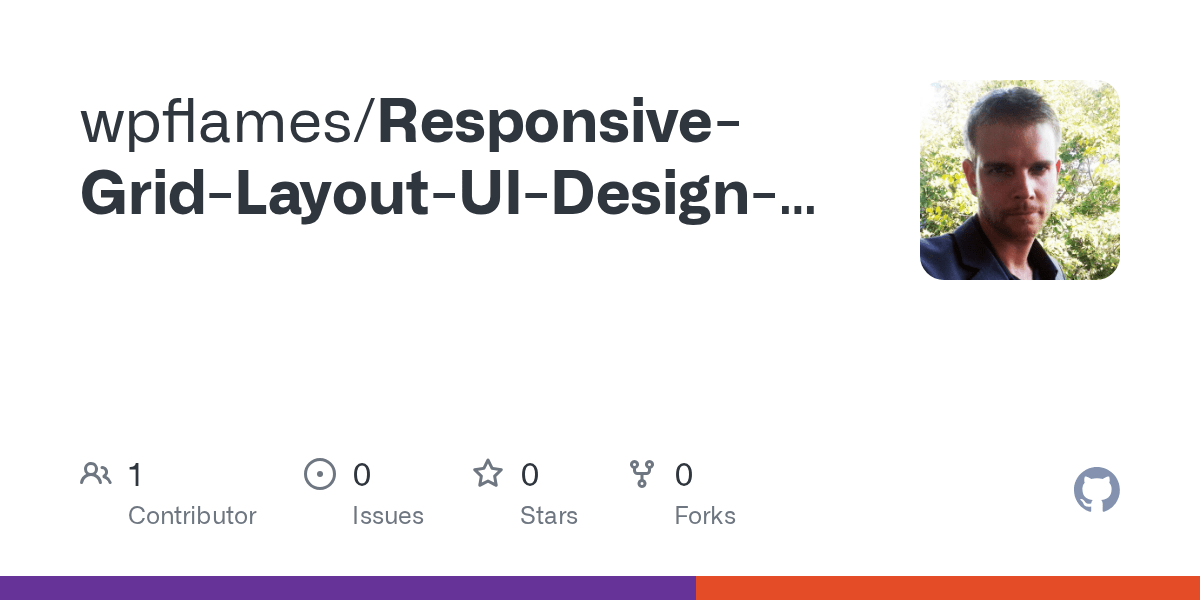 wpflames/Responsive-Grid-Layout-UI-Design-...

1 Contributor

0 Issues

0 Stars

0 Forks